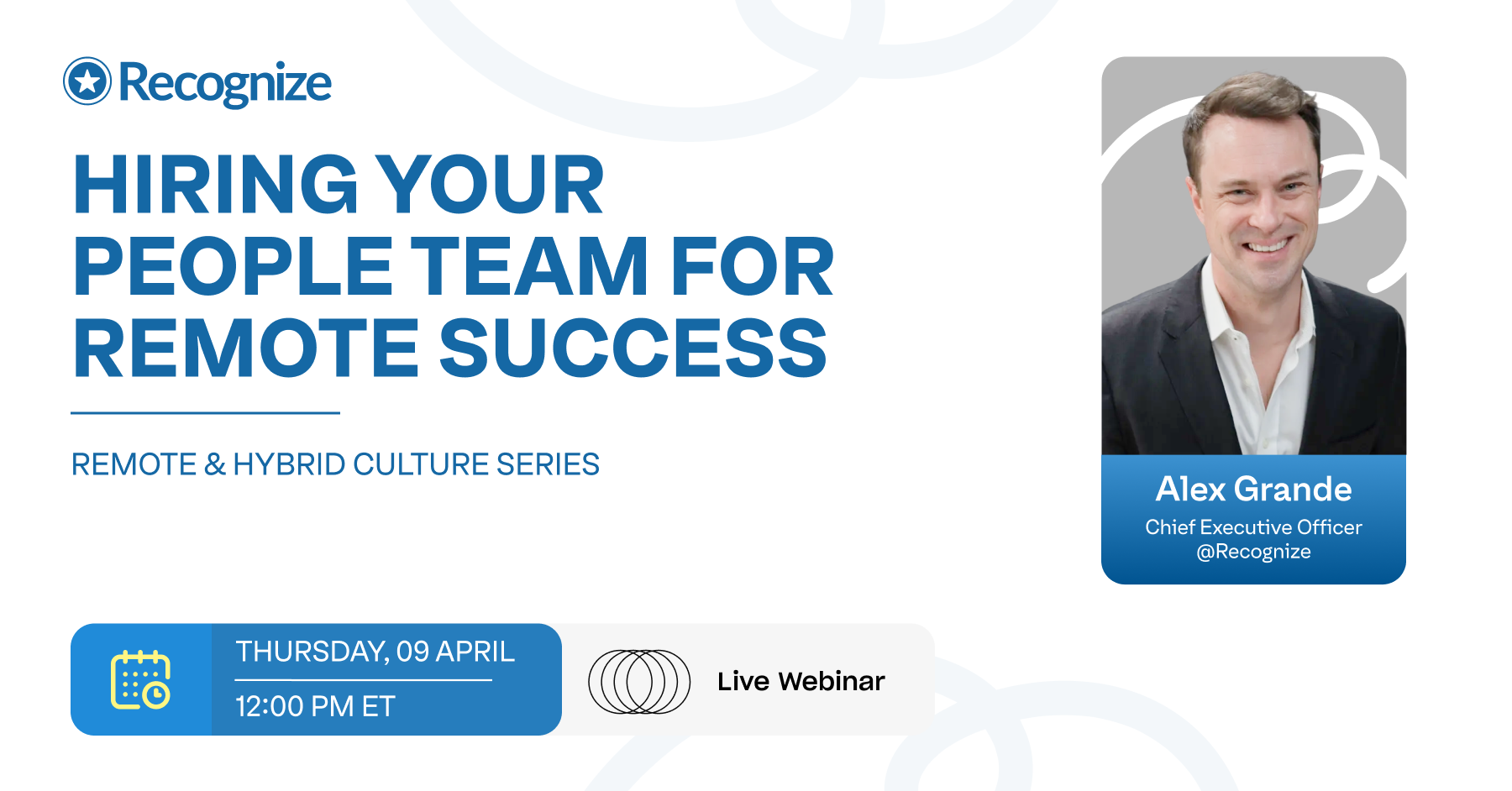 Recognize

HIRING YOUR PEOPLE TEAM FOR REMOTE SUCCESS

REMOTE & HYBRID CULTURE SERIES

Alex Grande
Chief Executive Officer
@Recognize

THURSDAY, 09 APRIL
12:00 PM ET

Live Webinar